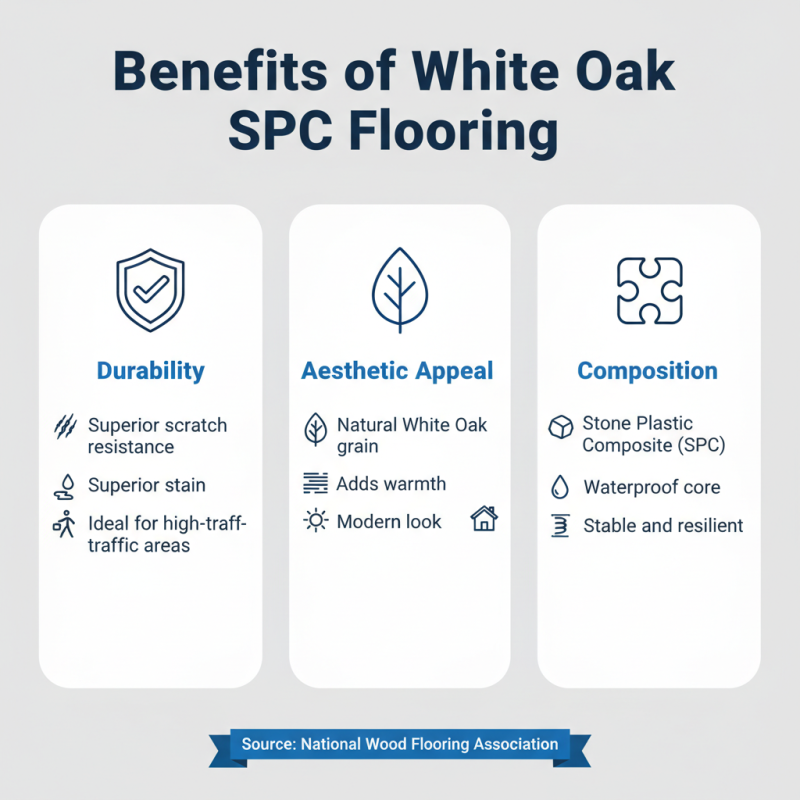 Benefits of White Oak SPC Flooring

Durability

Superior scratch resistance

Superior stain

Ideal for high-traff-traffic areas

Aesthetic Appeal

Natural White Oak grain

Adds warmth

Modern look

Composition

Stone Plastic Composite (SPC)

Waterproof core

Stable and resilient

Source: National Wood Flooring Association